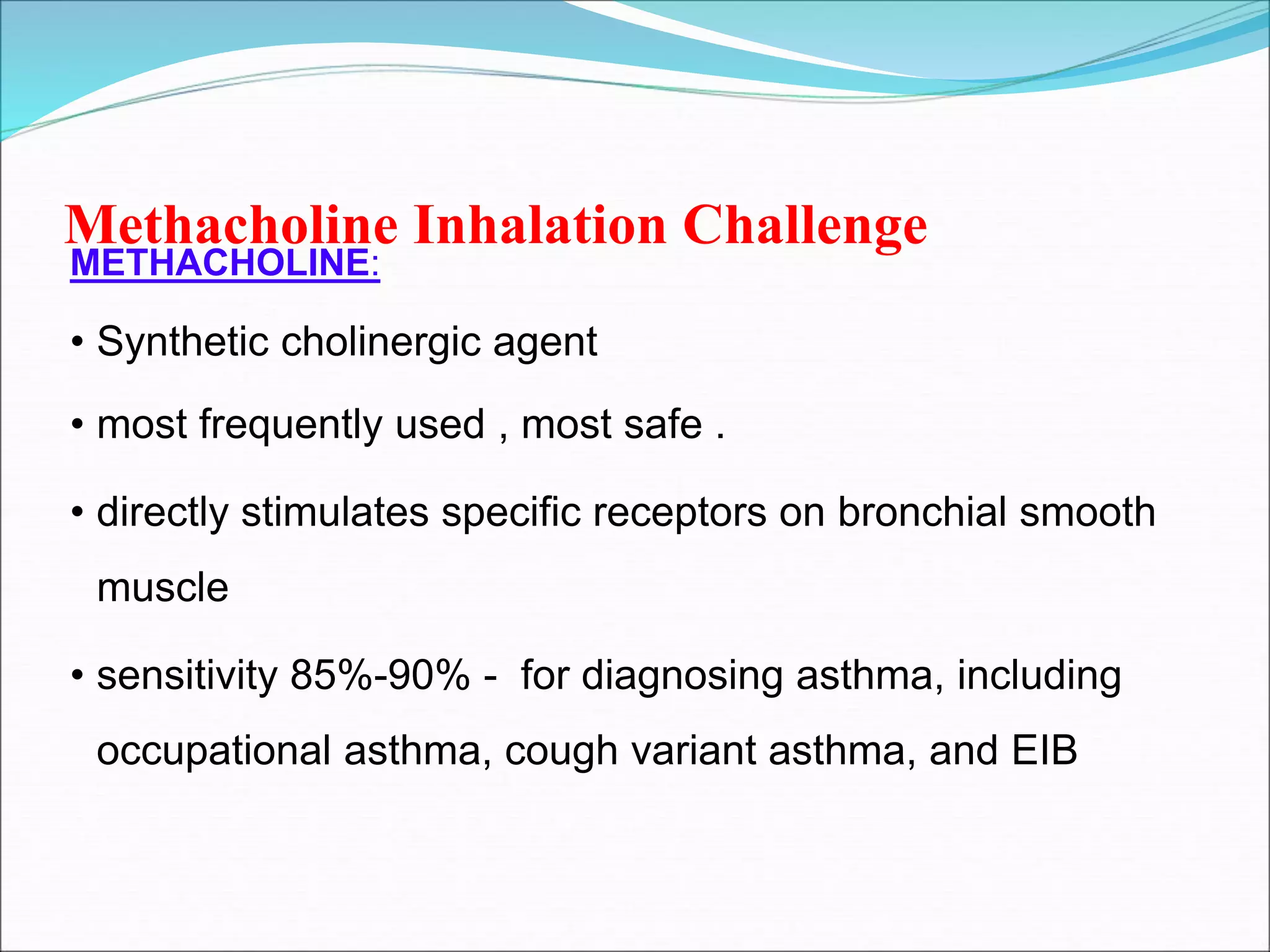 Methacholine Inhalation Challenge

METHACHOLINE:

• Synthetic cholinergic agent

• most frequently used , most safe .

• directly stimulates specific receptors on bronchial smooth muscle

• sensitivity 85%-90% - for diagnosing asthma, including occupational asthma, cough variant asthma, and EIB